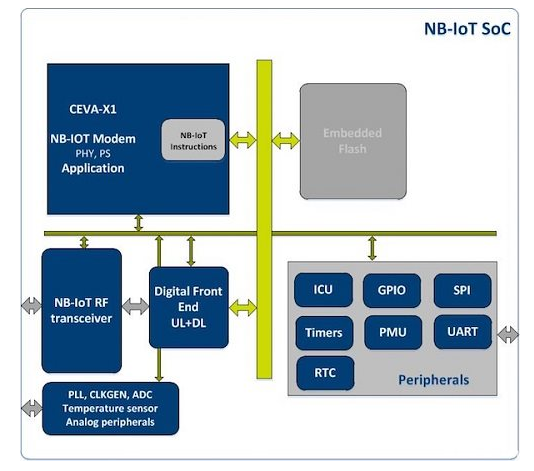 NB-IoT SoC

CEVA-X1

NB-IOT Modem
PHY, PS
Application

NB-IoT Instructions

Embedded Flash

NB-IoT RF transceiver

Digital Front End
UL+DL

PLL, CLKGEN, ADC
Temperature sensor
Analog peripherals

ICU
GPIO
SPI
Timers
PMU
UART
RTC
Peripherals